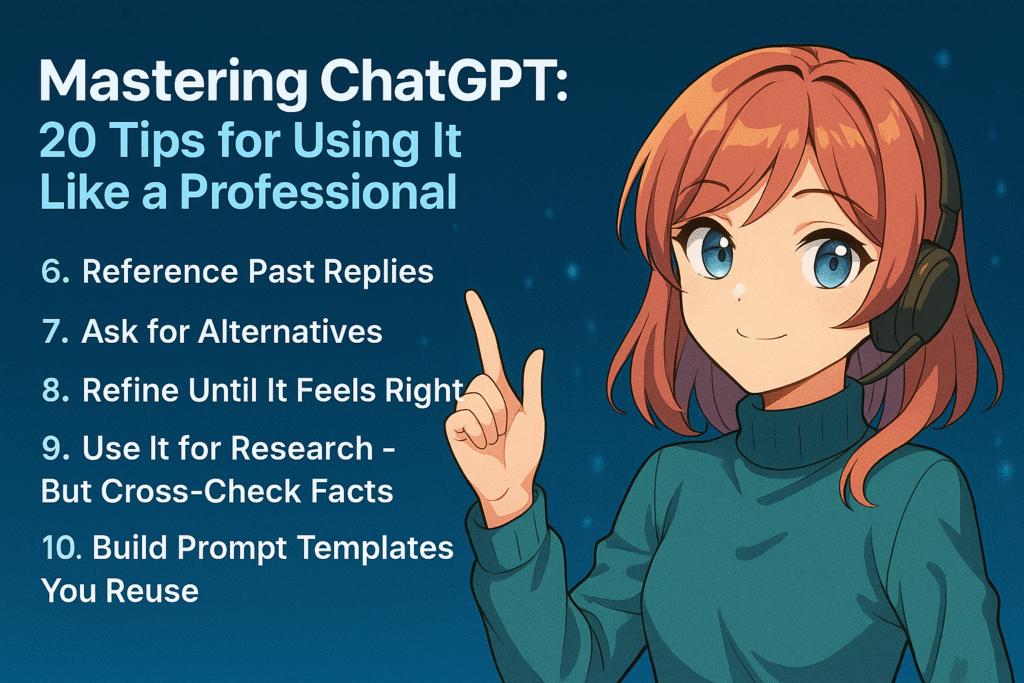 Mastering ChatGPT:
20 Tips for Using It Like a Professional

6. Reference Past Replies

7. Ask for Alternatives

8. Refine Until It Feels Right

9. Use It for Research - But Cross-Check Facts

10. Build Prompt Templates You Reuse